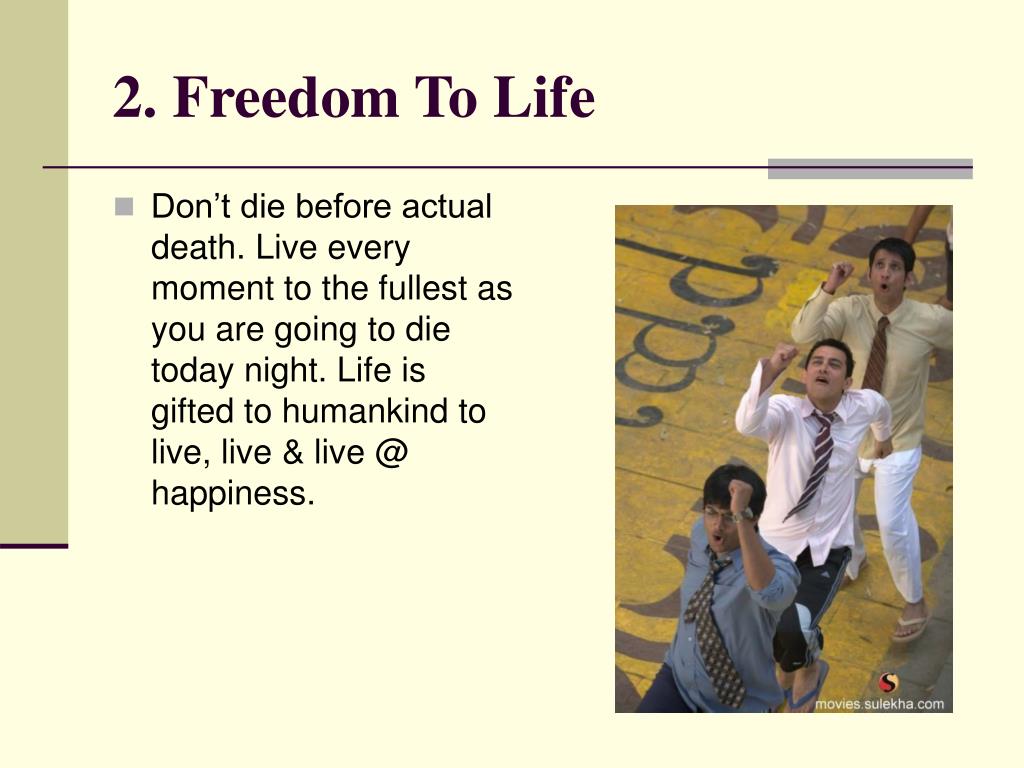 2. Freedom To Life

Don’t die before actual death. Live every moment to the fullest as you are going to die today night. Life is gifted to humankind to live, live & live @ happiness.

movies.sulekha.com